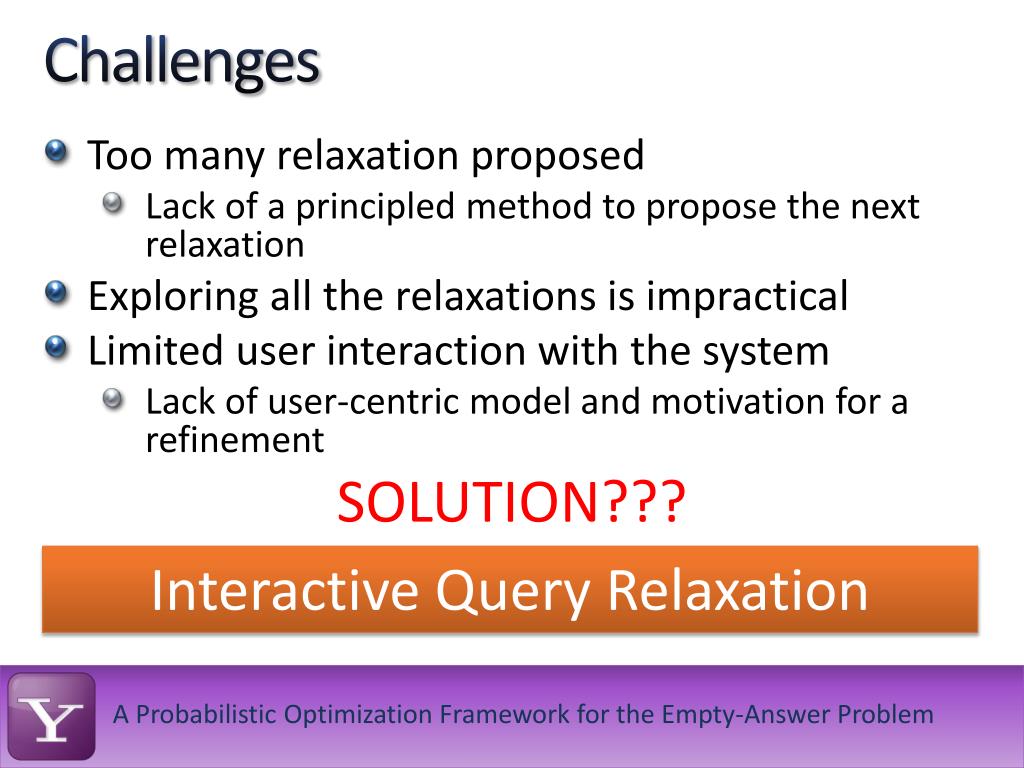 Challenges

Too many relaxation proposed

Lack of a principled method to propose the next relaxation

Exploring all the relaxations is impractical

Limited user interaction with the system

Lack of user-centric model and motivation for a refinement

SOLUTION???

Interactive Query Relaxation

Y

A Probabilistic Optimization Framework for the Empty-Answer Problem